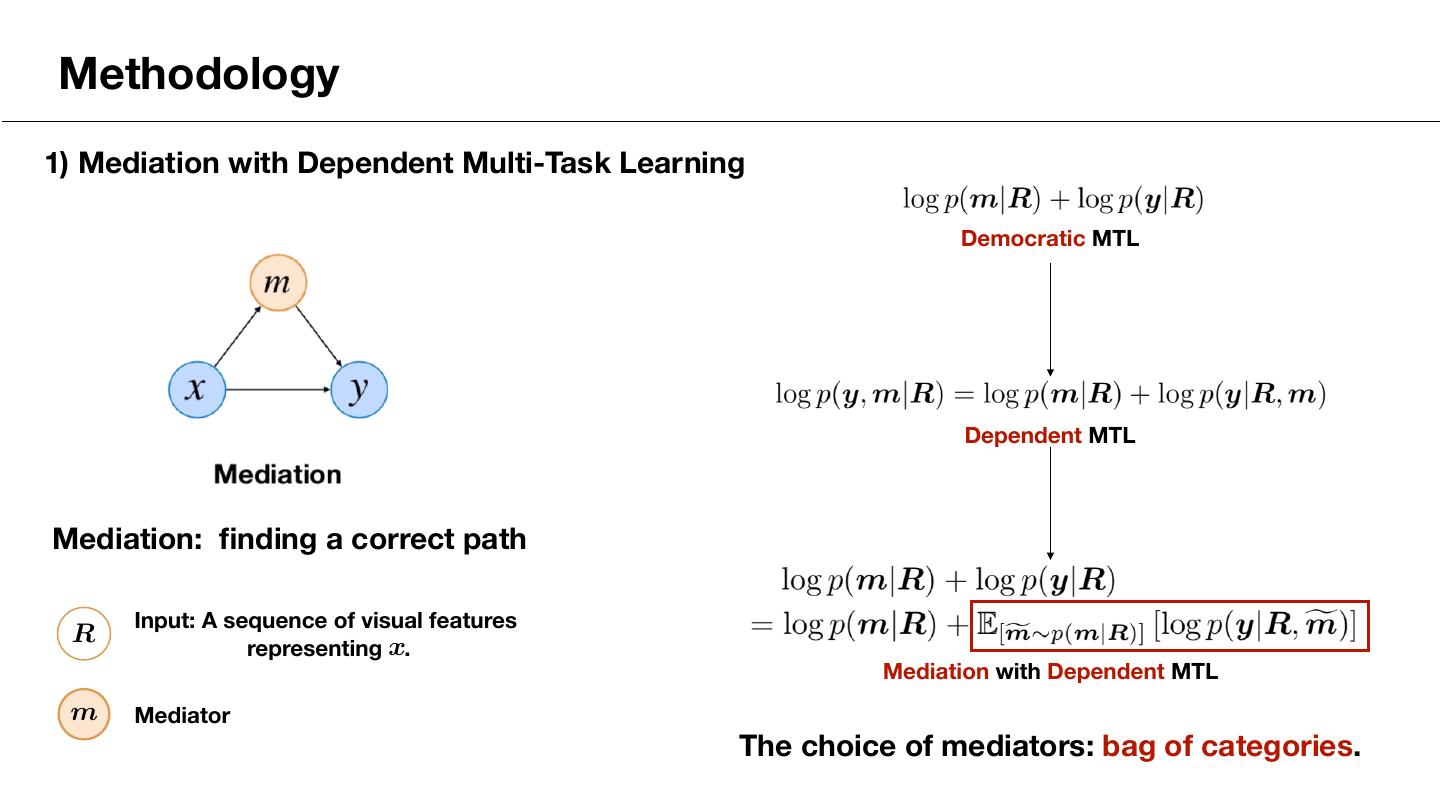 Methodology

1) Mediation with Dependent Multi-Task Learning

$m$

$x$ $y$

Mediation

Mediation: finding a correct path

$R$ Input: A sequence of visual features representing $x$.

$m$ Mediator

$\log p(\boldsymbol{m}|\boldsymbol{R}) + \log p(\boldsymbol{y}|\boldsymbol{R})$

Democratic MTL

$\log p(\boldsymbol{y}, \boldsymbol{m}|\boldsymbol{R}) = \log p(\boldsymbol{m}|\boldsymbol{R}) + \log p(\boldsymbol{y}|\boldsymbol{R}, \boldsymbol{m})$

Dependent MTL

$\log p(\boldsymbol{m}|\boldsymbol{R}) + \log p(\boldsymbol{y}|\boldsymbol{R})$
$= \log p(\boldsymbol{m}|\boldsymbol{R}) + \mathbb{E}_{[\widetilde{\boldsymbol{m}} \sim p(\boldsymbol{m}|\boldsymbol{R})]} [\log p(\boldsymbol{y}|\boldsymbol{R}, \widetilde{\boldsymbol{m}})]$

Mediation with Dependent MTL

The choice of mediators: bag of categories.